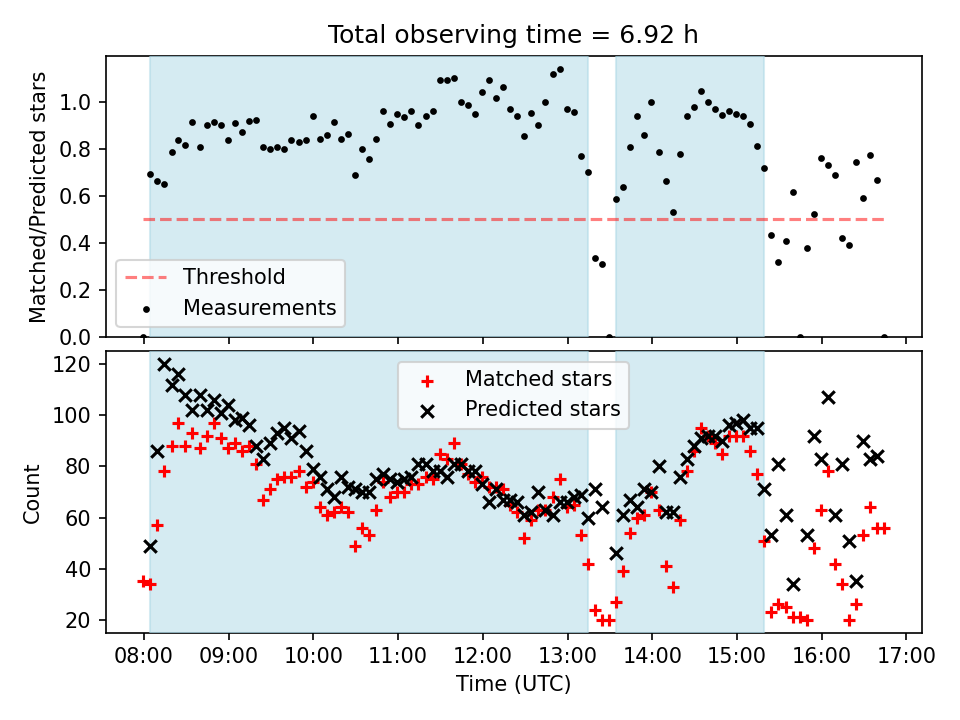 Total observing time = 6.92 h

Matched/Predicted stars

1.0
0.8
0.6
0.4
0.2
0.0

Threshold
Measurements

Count

120
100
80
60
40
20

Matched stars
Predicted stars

08:00 09:00 10:00 11:00 12:00 13:00 14:00 15:00 16:00 17:00

Time (UTC)